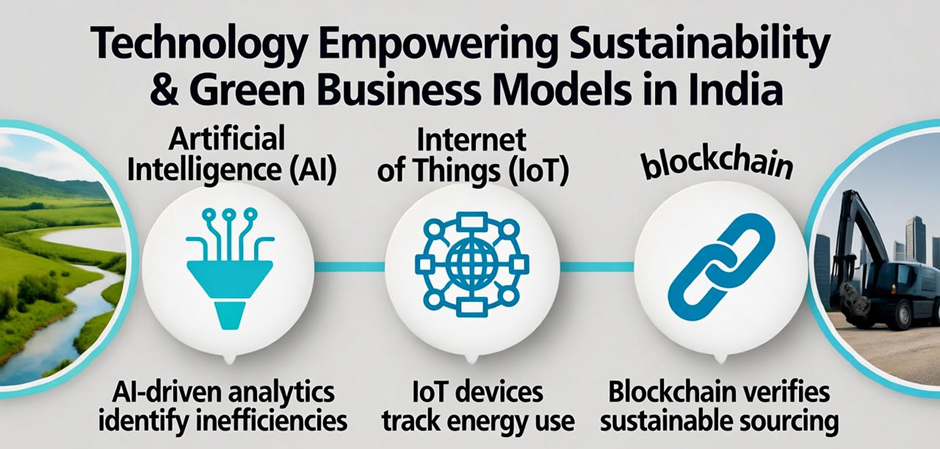 Technology Empowering Sustainability & Green Business Models in India

Artificial Intelligence (AI)

AI-driven analytics identify inefficiencies

Internet of Things (IoT)

IoT devices track energy use

blockchain

Blockchain verifies sustainable sourcing